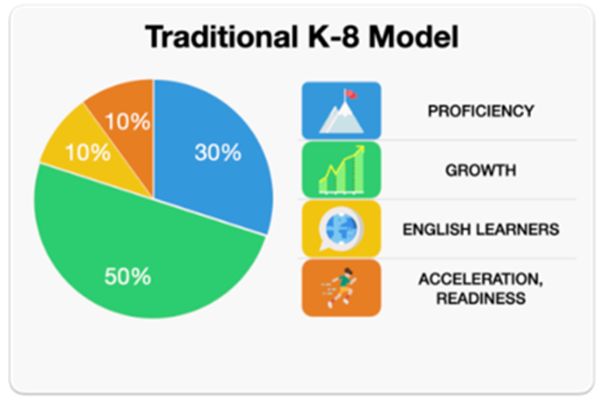 Traditional K-8 Model

10%
10%
30%
50%

PROFICIENCY
GROWTH
ENGLISH LEARNERS
ACCELERATION, READINESS